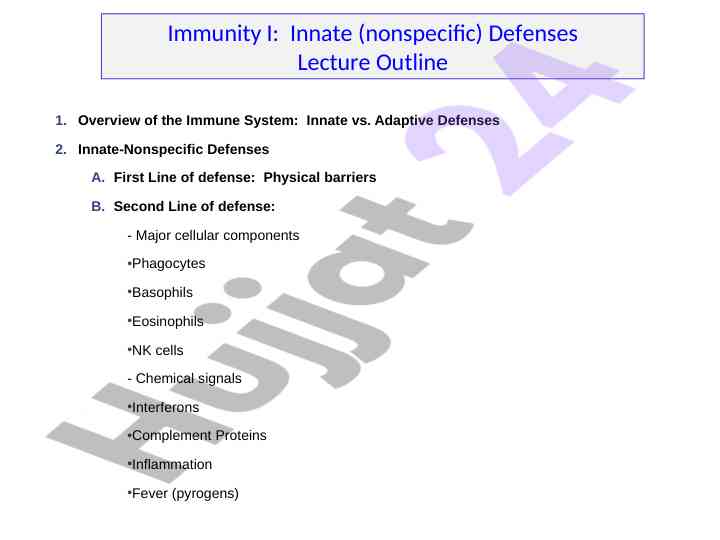 Immunity I: Innate (nonspecific) Defenses
Lecture Outline

1. Overview of the Immune System: Innate vs. Adaptive Defenses

2. Innate-Nonspecific Defenses

A. First Line of defense: Physical barriers

B. Second Line of defense:

- Major cellular components

•Phagocytes

•Basophils

•Eosinophils

•NK cells

- Chemical signals

•Interferons

•Complement Proteins

•Inflammation

•Fever (pyrogens)

Hujjat 24